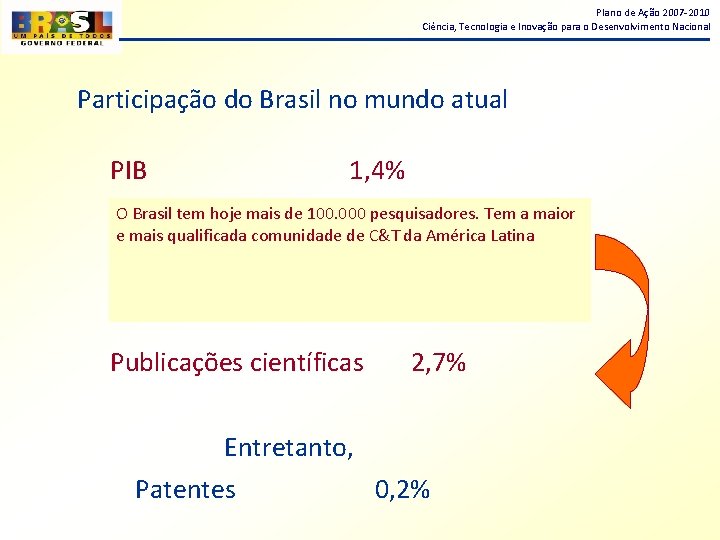 BRASIL
UM PAÍS DE TODOS
GOVERNO FEDERAL

Plano de Ação 2007-2010
Ciência, Tecnologia e Inovação para o Desenvolvimento Nacional

Participação do Brasil no mundo atual

PIB 1,4%

O Brasil tem hoje mais de 100.000 pesquisadores. Tem a maior e mais qualificada comunidade de C&T da América Latina

Publicações científicas 2,7%

Entretanto,

Patentes 0,2%